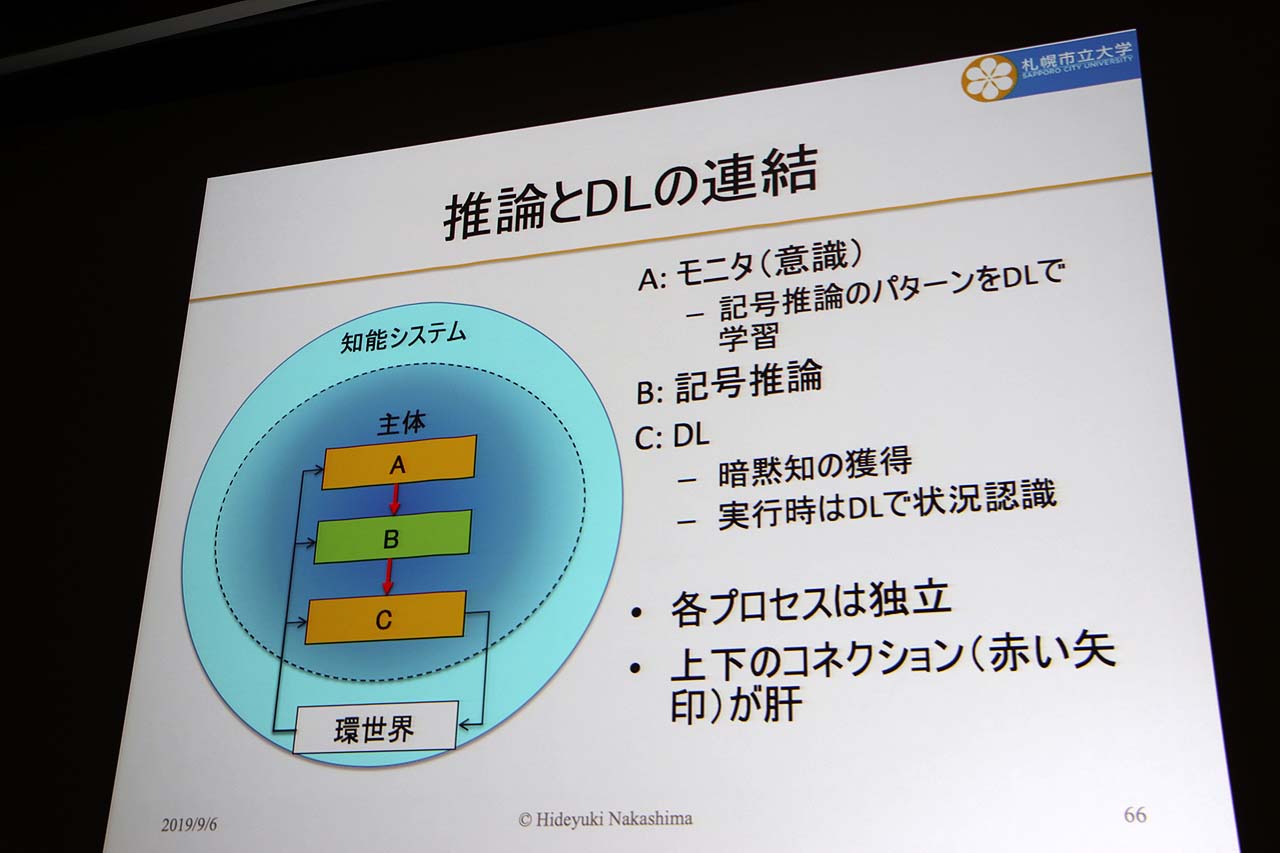 札幌市立大学
SAPPORO CITY UNIVERSITY

推論とDLの連結

知能システム

主体

A

B

C

環世界

A: モニタ(意識)
– 記号推論のパターンをDLで学習

B: 記号推論

C: DL
– 暗黙知の獲得
– 実行時はDLで状況認識

• 各プロセスは独立
• 上下のコネクション(赤い矢印)が肝

2019/9/6

© Hideyuki Nakashima

66